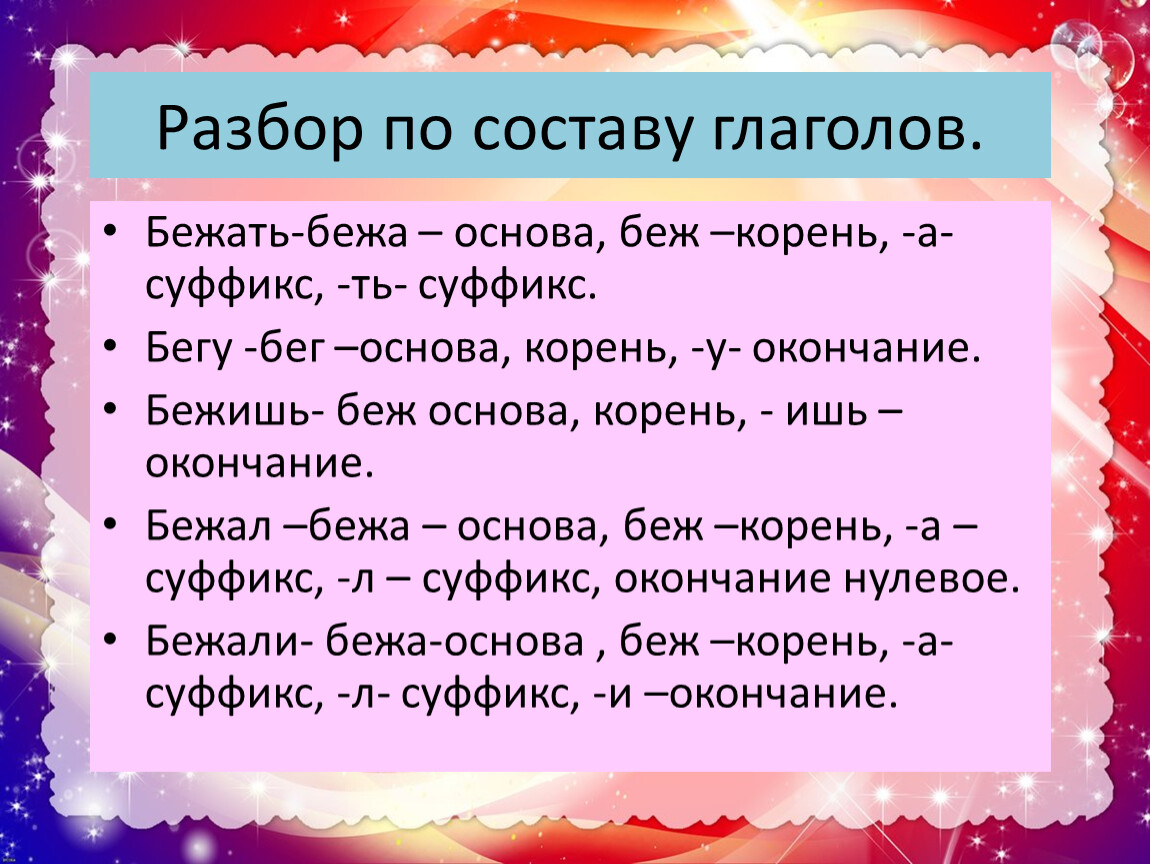 Разбор по составу глаголов.

• Бежать-бежа – основа, беж –корень, -а- суффикс, -ть- суффикс.
• Бегу -бег –основа, корень, -у- окончание.
• Бежишь- беж основа, корень, - ишь – окончание.
• Бежал –бежа – основа, беж –корень, -а – суффикс, -л – суффикс, окончание нулевое.
• Бежали- бежа-основа , беж –корень, -а- суффикс, -л- суффикс, -и –окончание.